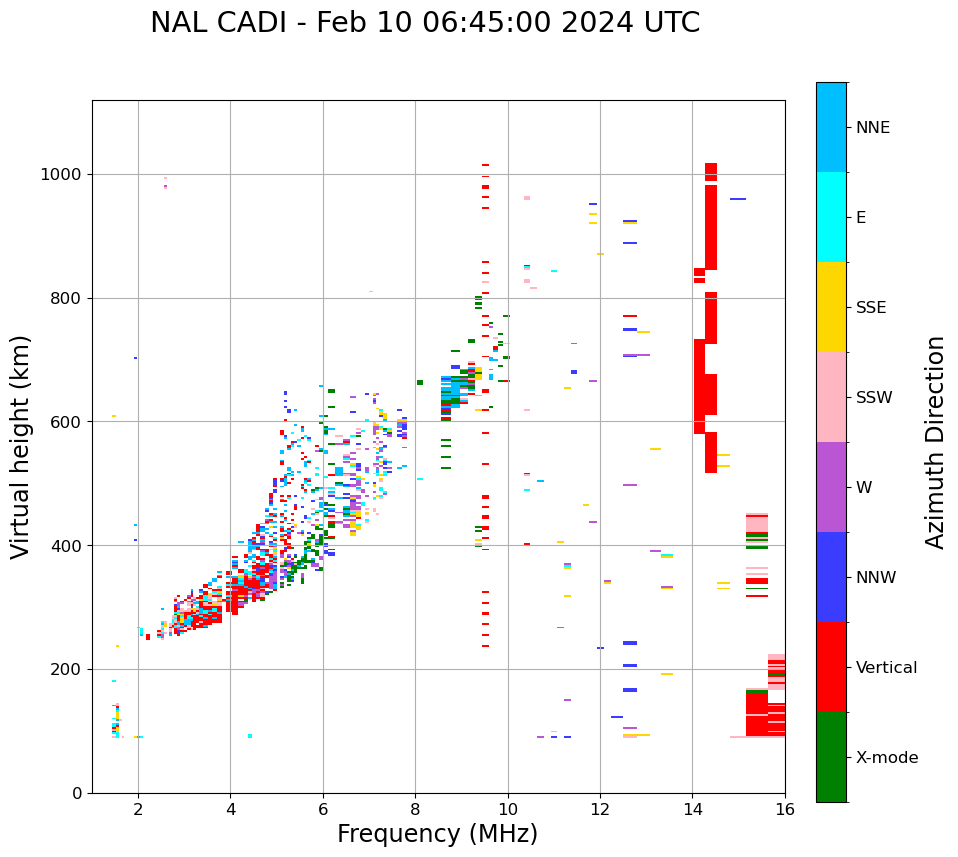 NAL CADI - Feb 10 06:45:00 2024 UTC

Virtual height (km)

1000
800
600
400
200
0

2
4
6
8
10
12
14
16

Frequency (MHz)

NNE
E
SSE
SSW
W
NNW
Vertical
X-mode

Azimuth Direction